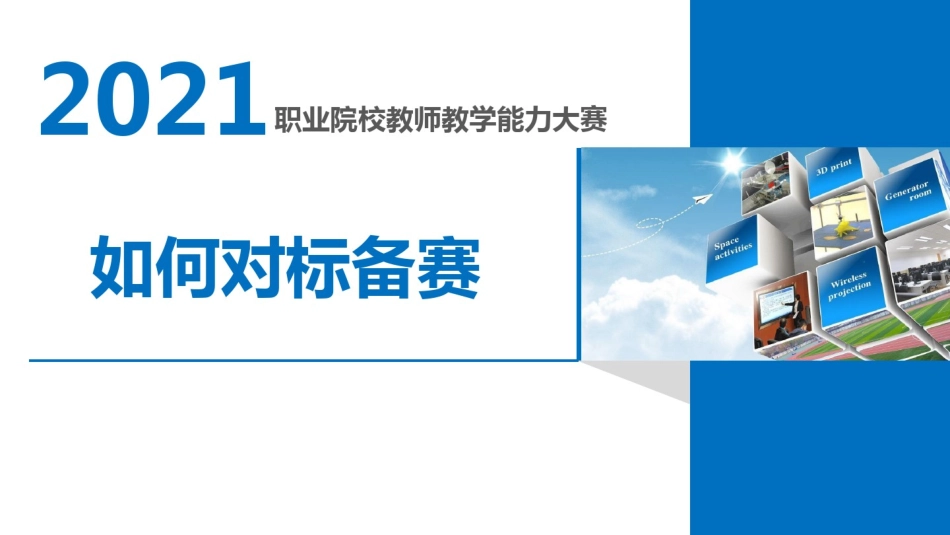 2021 职业院校教师教学能力大赛

如何对标备赛

3D print

Generator room

Space activities

Wireless projection